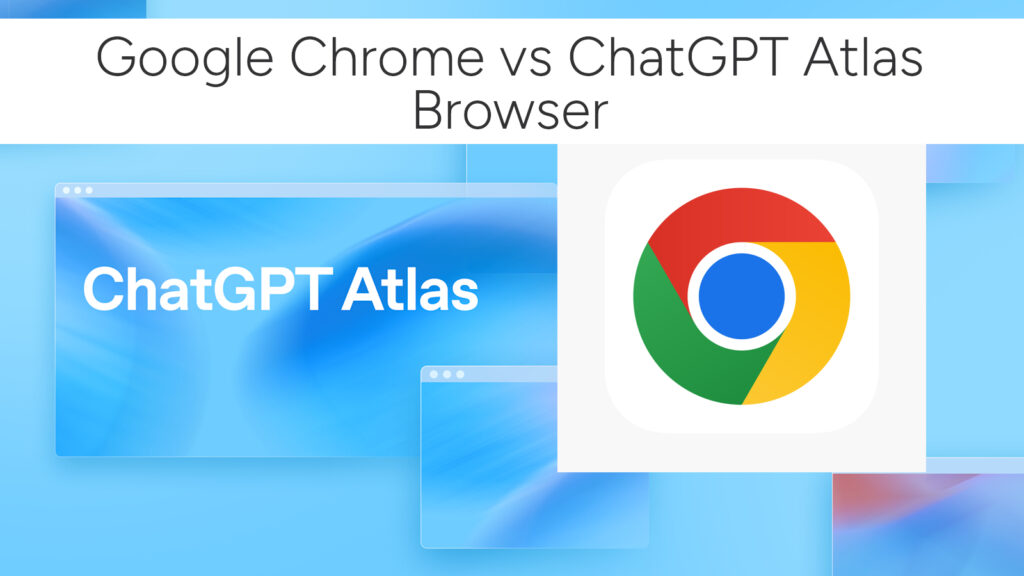 Google Chrome vs ChatGPT Atlas Browser

ChatGPT Atlas